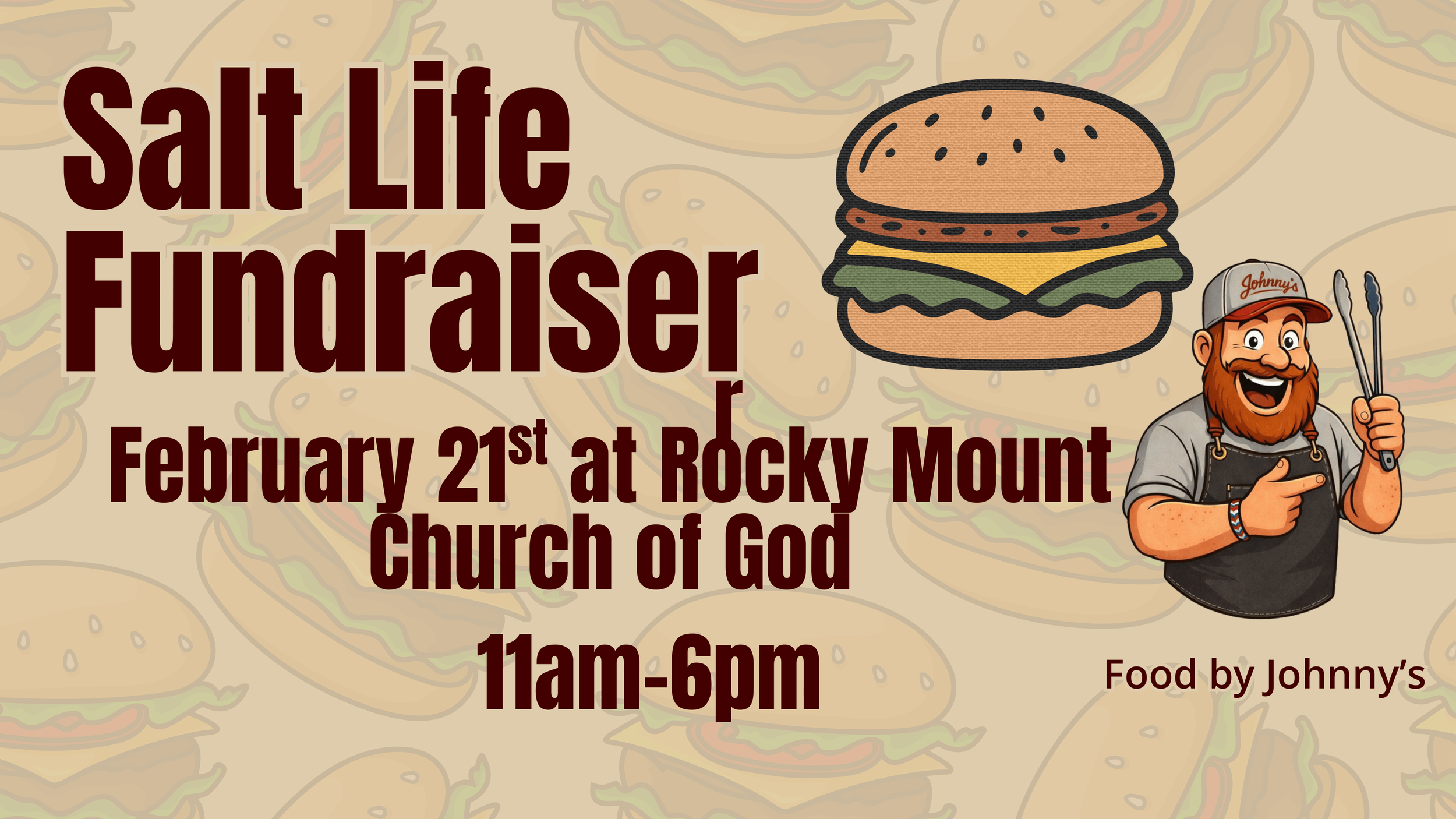 Salt Life Fundraiser

February 21st at Rocky Mount Church of God

11am-6pm

Johnny's

Food by Johnny's